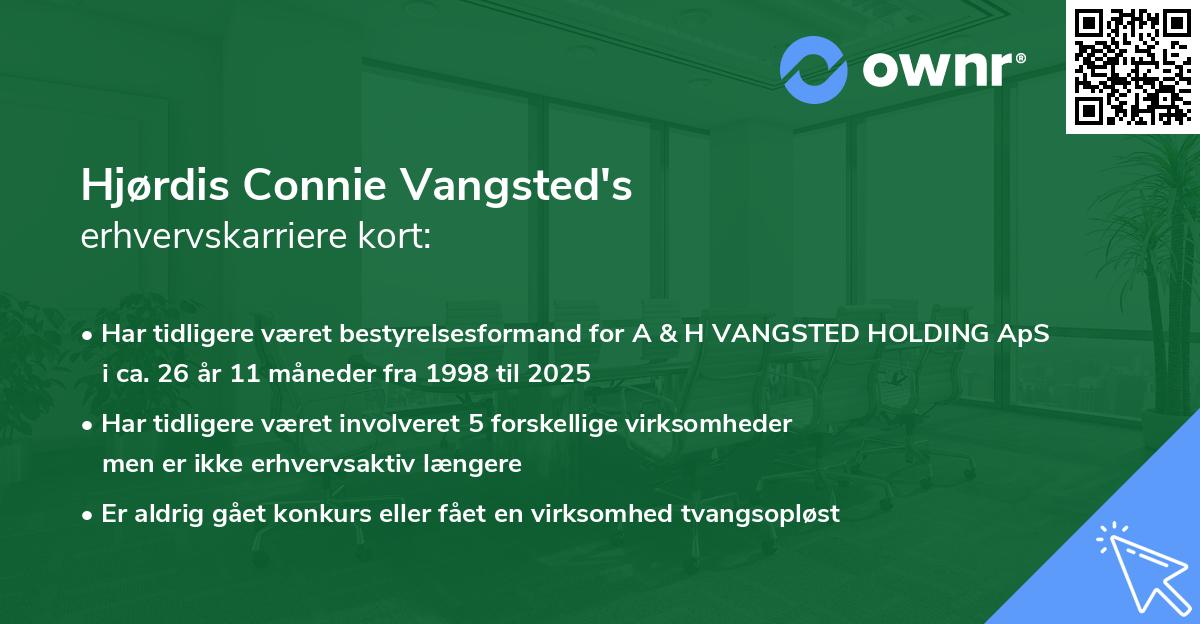 ownr®

Hjørdis Connie Vangsted's
erhvervskarriere kort:

• Har tidligere været bestyrelsesformand for A & H VANGSTED HOLDING ApS i ca. 26 år 11 måneder fra 1998 til 2025

• Har tidligere været involveret 5 forskellige virksomheder men er ikke erhvervsaktiv længere

• Er aldrig gået konkurs eller fået en virksomhed tvangsopløst